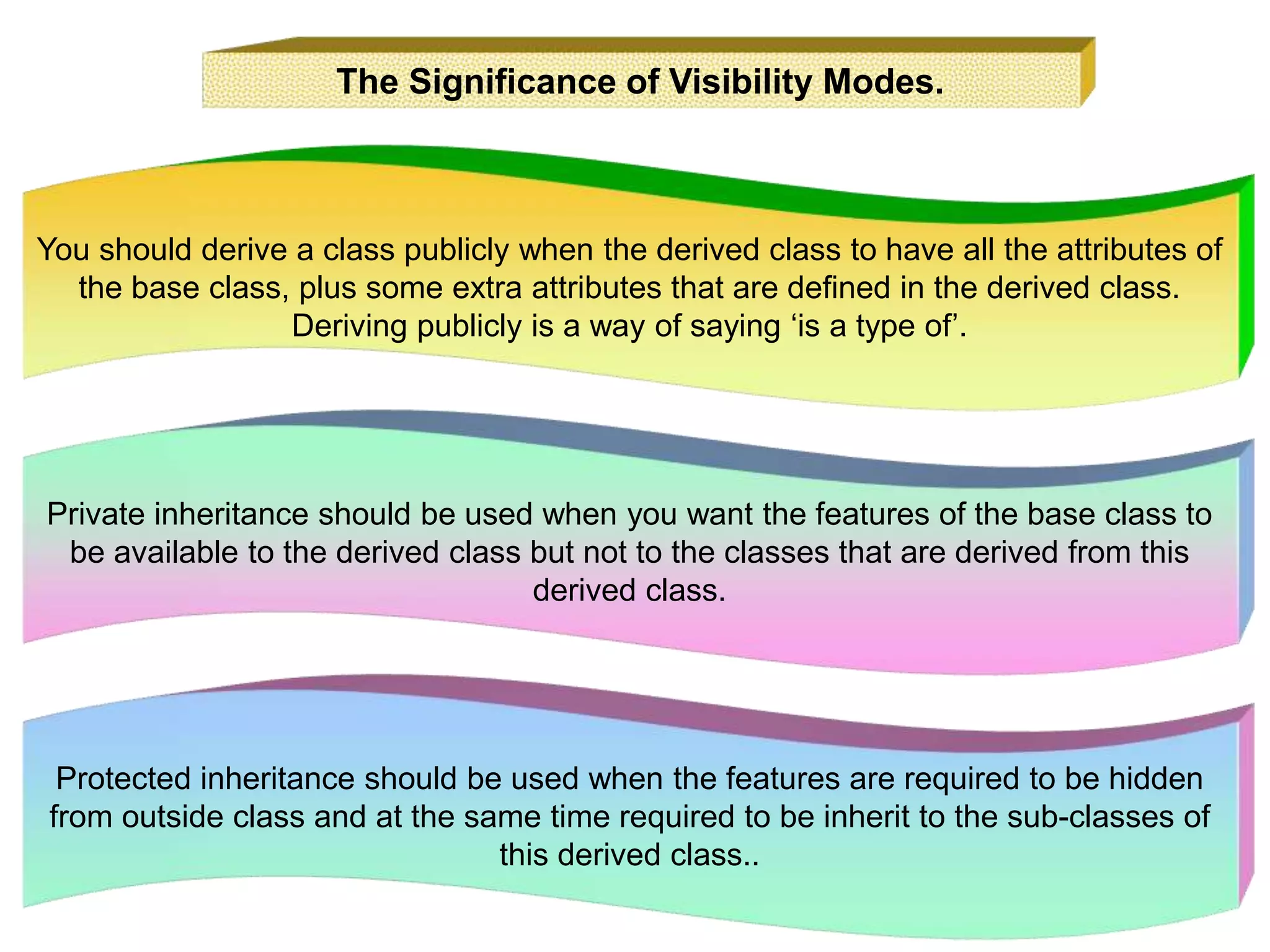 The Significance of Visibility Modes.

You should derive a class publicly when the derived class to have all the attributes of the base class, plus some extra attributes that are defined in the derived class. Deriving publicly is a way of saying ‘is a type of’.

Private inheritance should be used when you want the features of the base class to be available to the derived class but not to the classes that are derived from this derived class.

Protected inheritance should be used when the features are required to be hidden from outside class and at the same time required to be inherit to the sub-classes of this derived class..